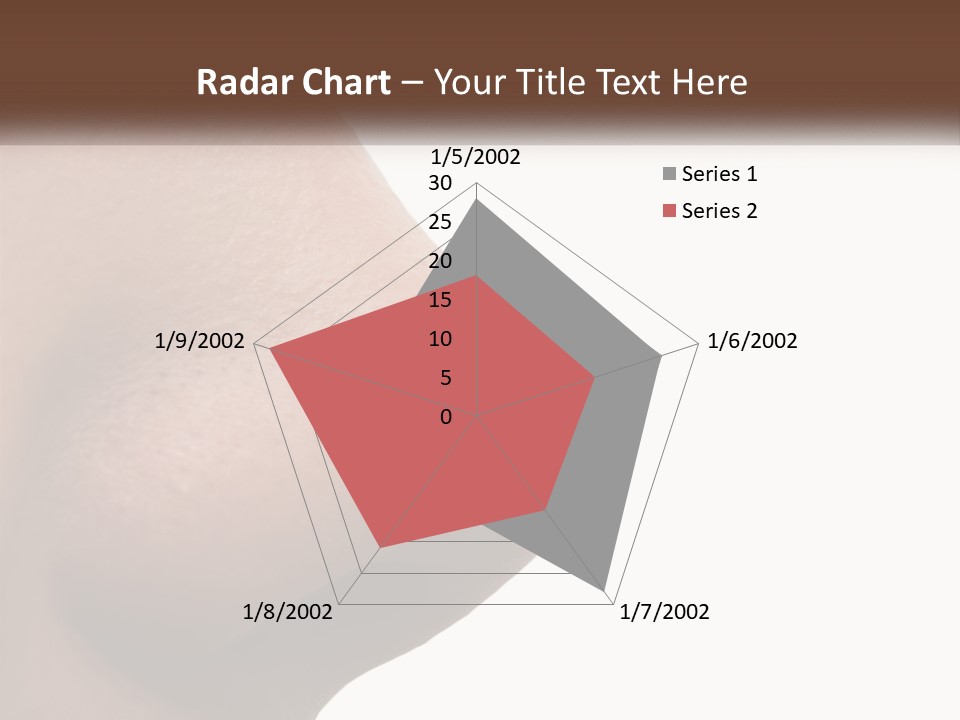 Radar Chart – Your Title Text Here

1/5/2002

30
25
20
15
10
5
0

Series 1
Series 2

1/6/2002
1/7/2002
1/8/2002
1/9/2002